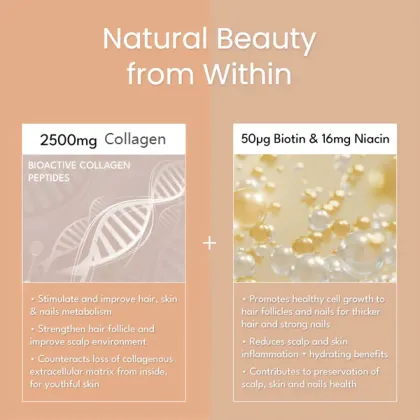 Natural Beauty from Within

2500mg Collagen

BIOACTIVE COLLAGEN PEPTIDES

• Stimulate and improve hair, skin & nails metabolism

• Strengthen hair follicle and improve scalp environment

• Counteracts loss of collagenous extracellular matrix from inside, for youthful skin

+

50μg Biotin & 16mg Niacin

• Promotes healthy cell growth to hair follicles and nails for thicker hair and strong nails

• Reduces scalp and skin inflammation + hydrating benefits

• Contributes to preservation of scalp, skin and nails health